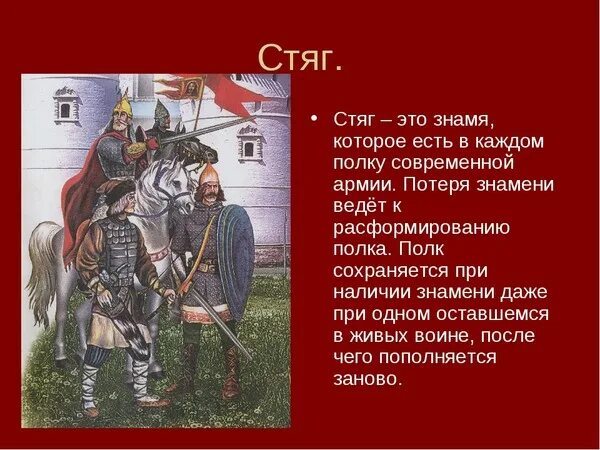 Стяг.

• Стяг – это знамя, которое есть в каждом полку современной армии. Потеря знамени ведёт к расформированию полка. Полк сохраняется при наличии знамени даже при одном оставшемся в живых воине, после чего пополняется заново.